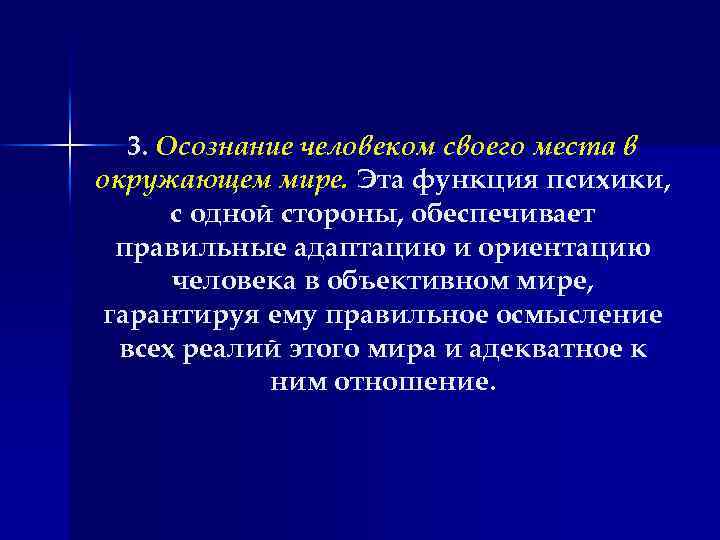 3. Осознание человеком своего места в окружающем мире. Эта функция психики, с одной стороны, обеспечивает правильные адаптацию и ориентацию человека в объективном мире, гарантируя ему правильное осмысление всех реалий этого мира и адекватное к ним отношение.